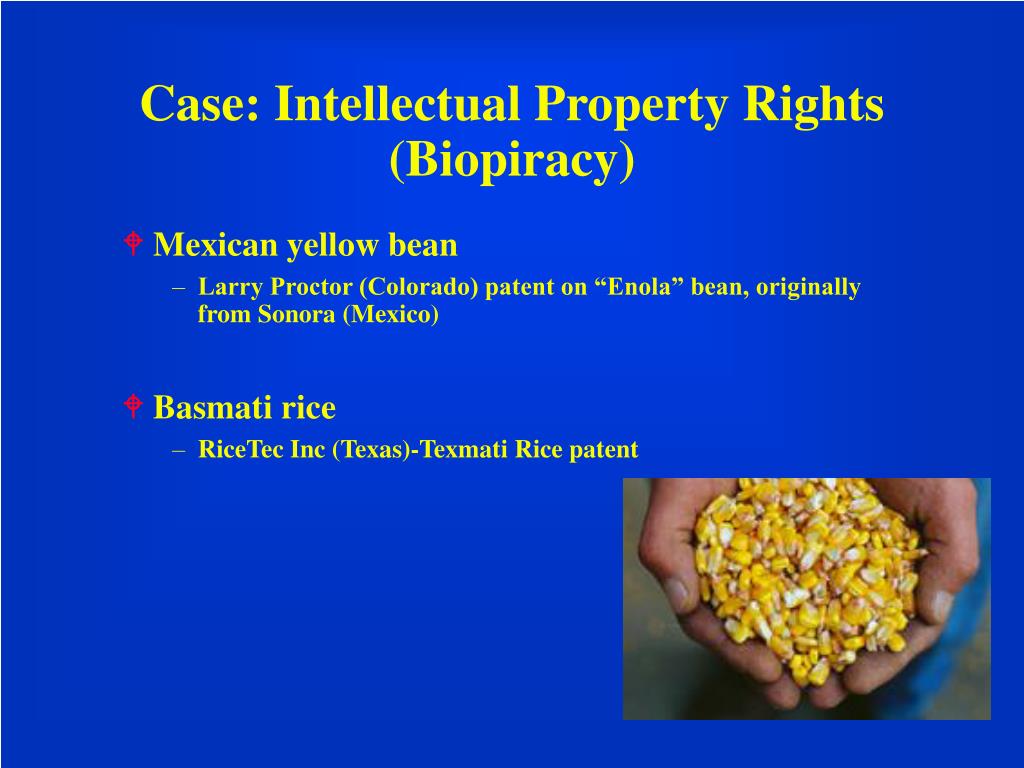 Case: Intellectual Property Rights (Biopiracy)

Mexican yellow bean
– Larry Proctor (Colorado) patent on “Enola” bean, originally from Sonora (Mexico)

Basmati rice
– RiceTec Inc (Texas)-Texmati Rice patent